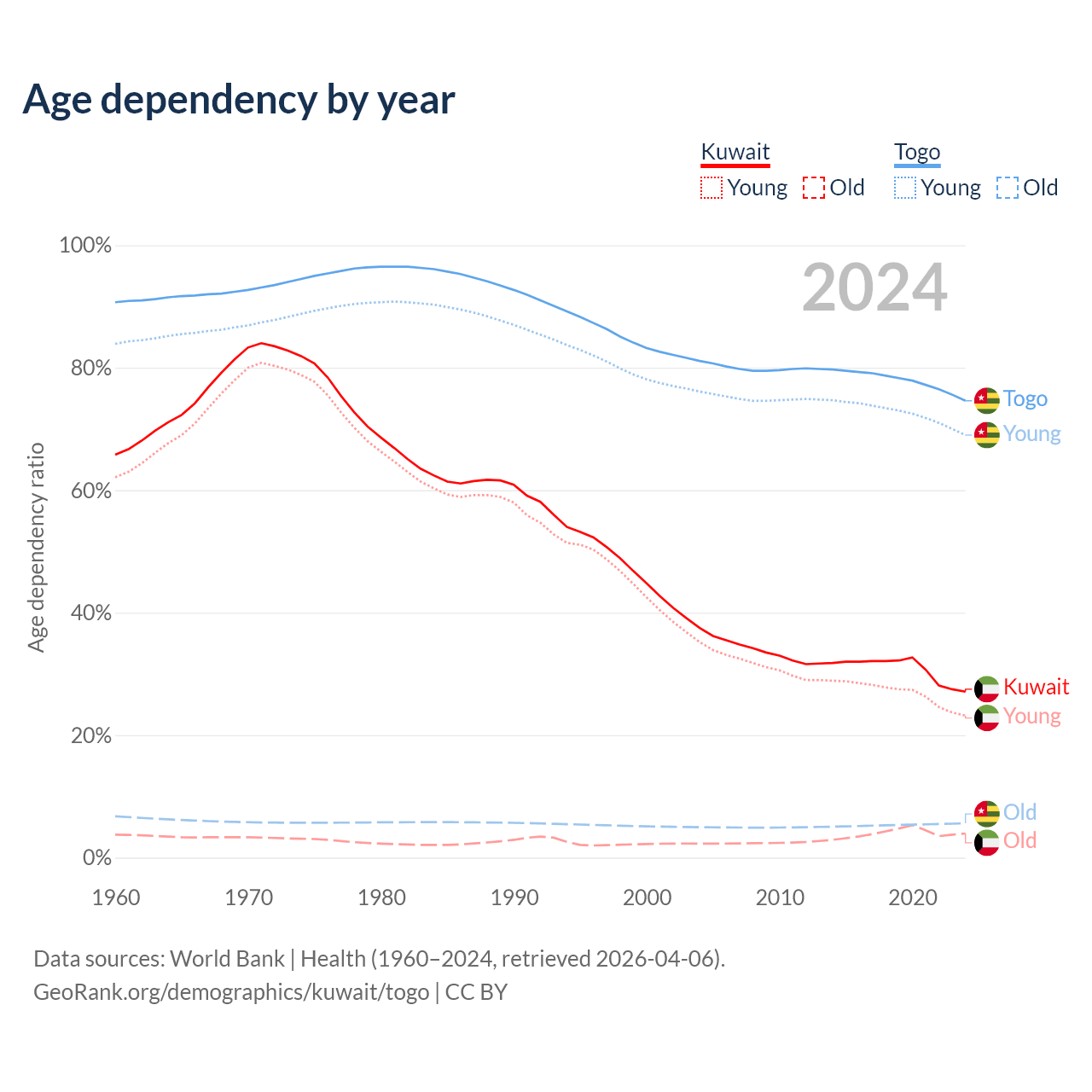 Age dependency by year

Kuwait
Young Old

Togo
Young Old

2024

100%
80%
60%
40%
20%
0%

Age dependency ratio

Togo
Young
Kuwait
Young
Old
Old

1960 1970 1980 1990 2000 2010 2020

Data sources: World Bank | Health (1960–2024, retrieved 2026-04-06).
GeoRank.org/demographics/kuwait/togo | CC BY